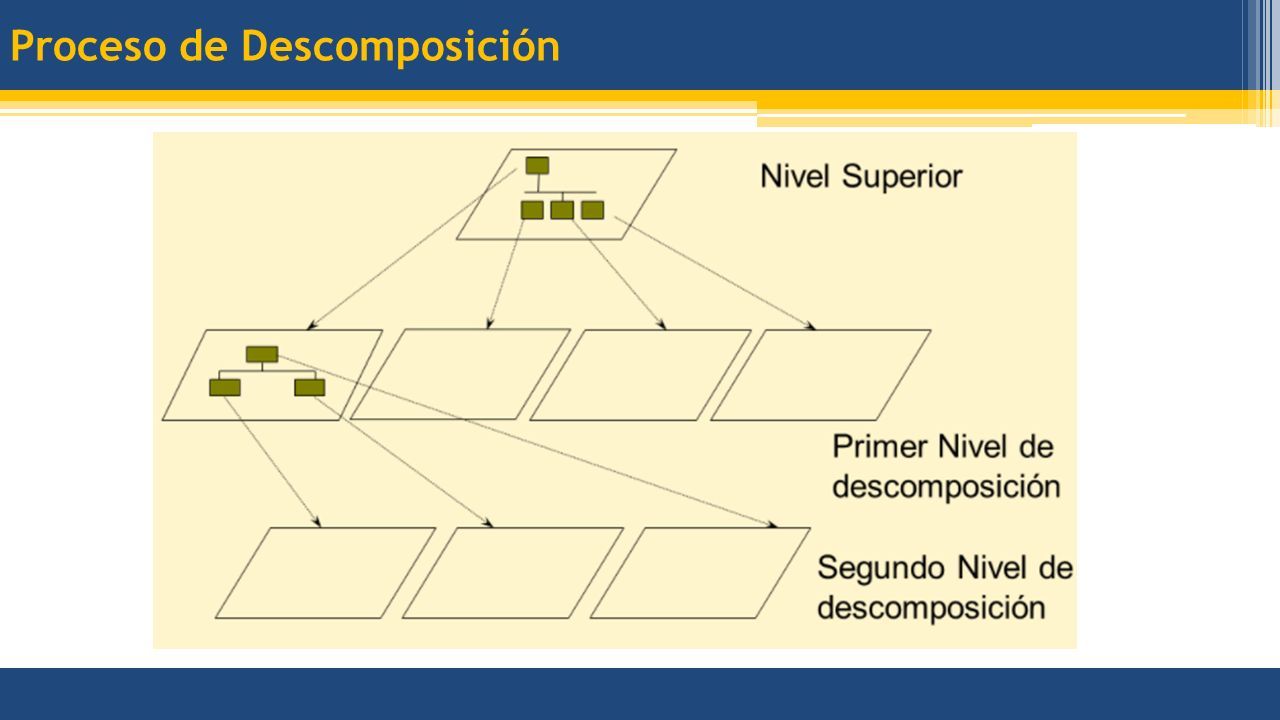 Proceso de Descomposición

Nivel Superior

Primer Nivel de descomposición

Segundo Nivel de descomposición